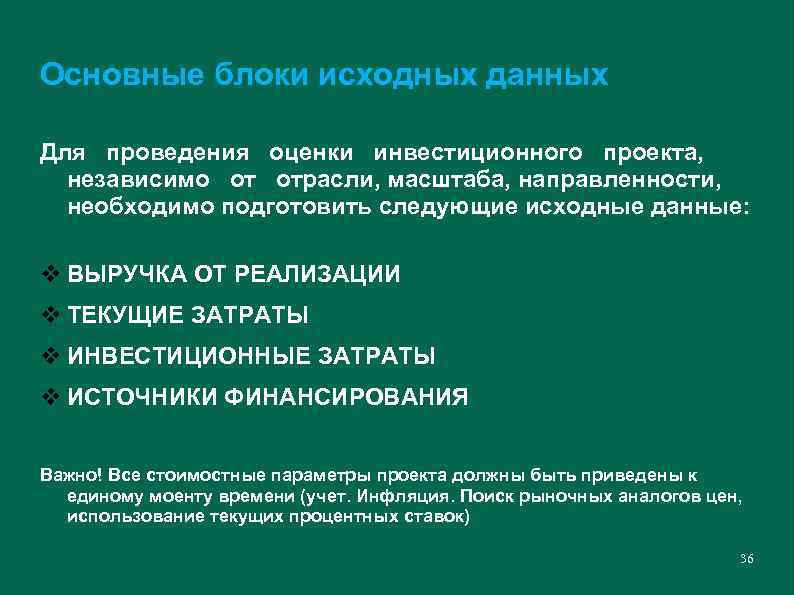 Основные блоки исходных данных

Для проведения оценки инвестиционного проекта, независимо от отрасли, масштаба, направленности, необходимо подготовить следующие исходные данные:

❖ ВЫРУЧКА ОТ РЕАЛИЗАЦИИ
❖ ТЕКУЩИЕ ЗАТРАТЫ
❖ ИНВЕСТИЦИОННЫЕ ЗАТРАТЫ
❖ ИСТОЧНИКИ ФИНАНСИРОВАНИЯ

Важно! Все стоимостные параметры проекта должны быть приведены к единому моенту времени (учет. Инфляция. Поиск рыночных аналогов цен, использование текущих процентных ставок)

36